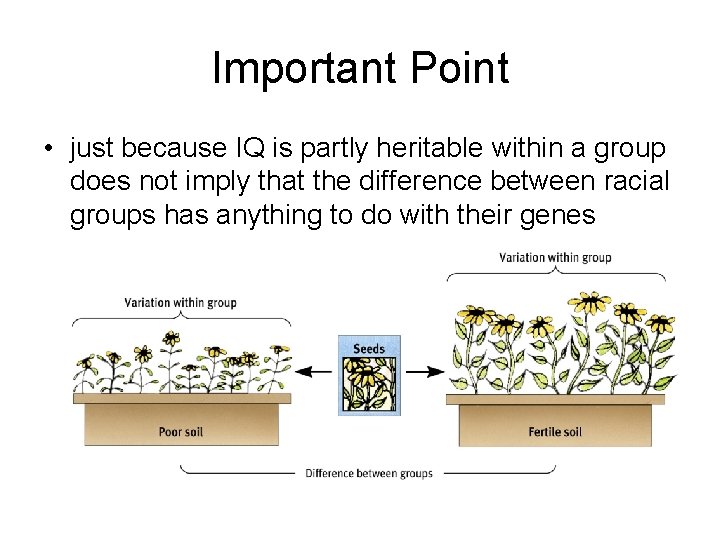 Important Point

• just because IQ is partly heritable within a group does not imply that the difference between racial groups has anything to do with their genes

Variation within group

Variation within group

Seeds

Poor soil

Fertile soil

Difference between groups